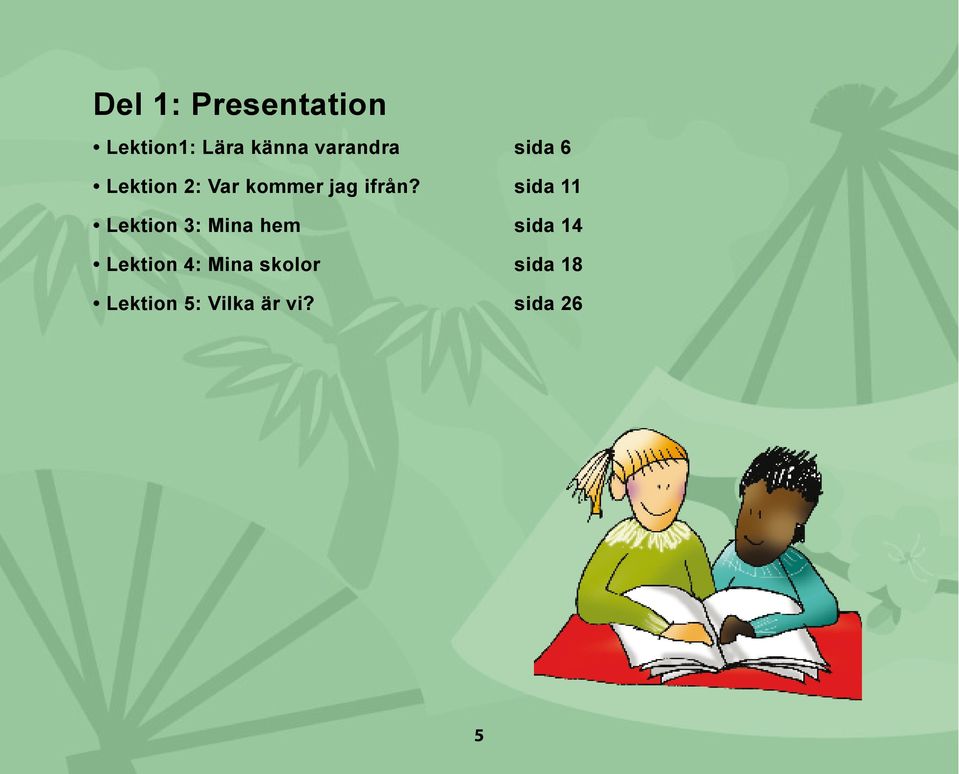 Del 1: Presentation

• Lektion1: Lära känna varandra sida 6

• Lektion 2: Var kommer jag ifrån? sida 11

• Lektion 3: Mina hem sida 14

• Lektion 4: Mina skolor sida 18

• Lektion 5: Vilka är vi? sida 26

5